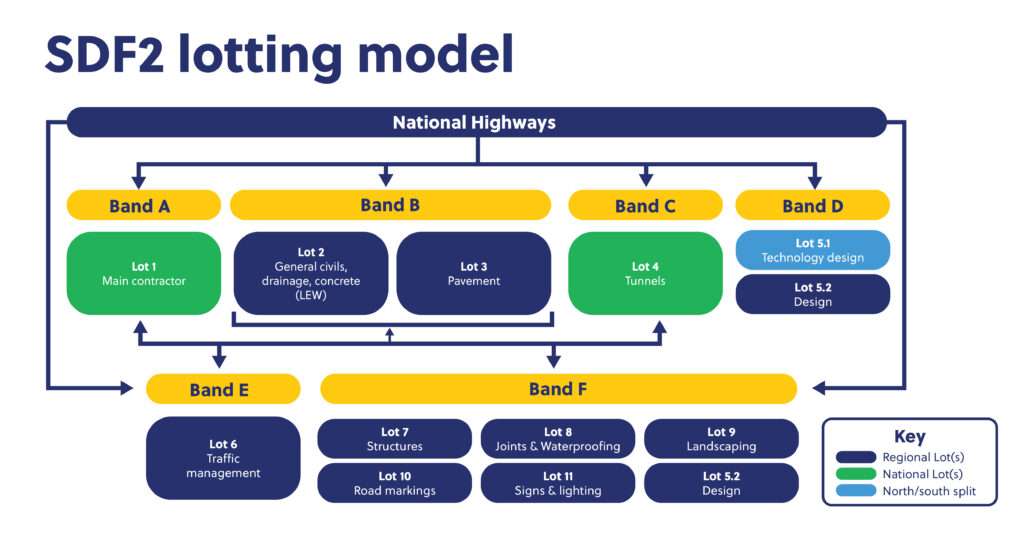 SDF2 lotting model

National Highways

Band A

Lot 1
Main contractor

Band B

Lot 2
General civils, drainage, concrete (LEW)

Lot 3
Pavement

Band C

Lot 4
Tunnels

Band D

Lot 5.1
Technology design

Lot 5.2
Design

Band E

Lot 6
Traffic management

Band F

Lot 7
Structures

Lot 8
Joints & Waterproofing

Lot 9
Landscaping

Lot 10
Road markings

Lot 11
Signs & lighting

Lot 5.2
Design

Key
Regional Lot(s)
National Lot(s)
North/south split